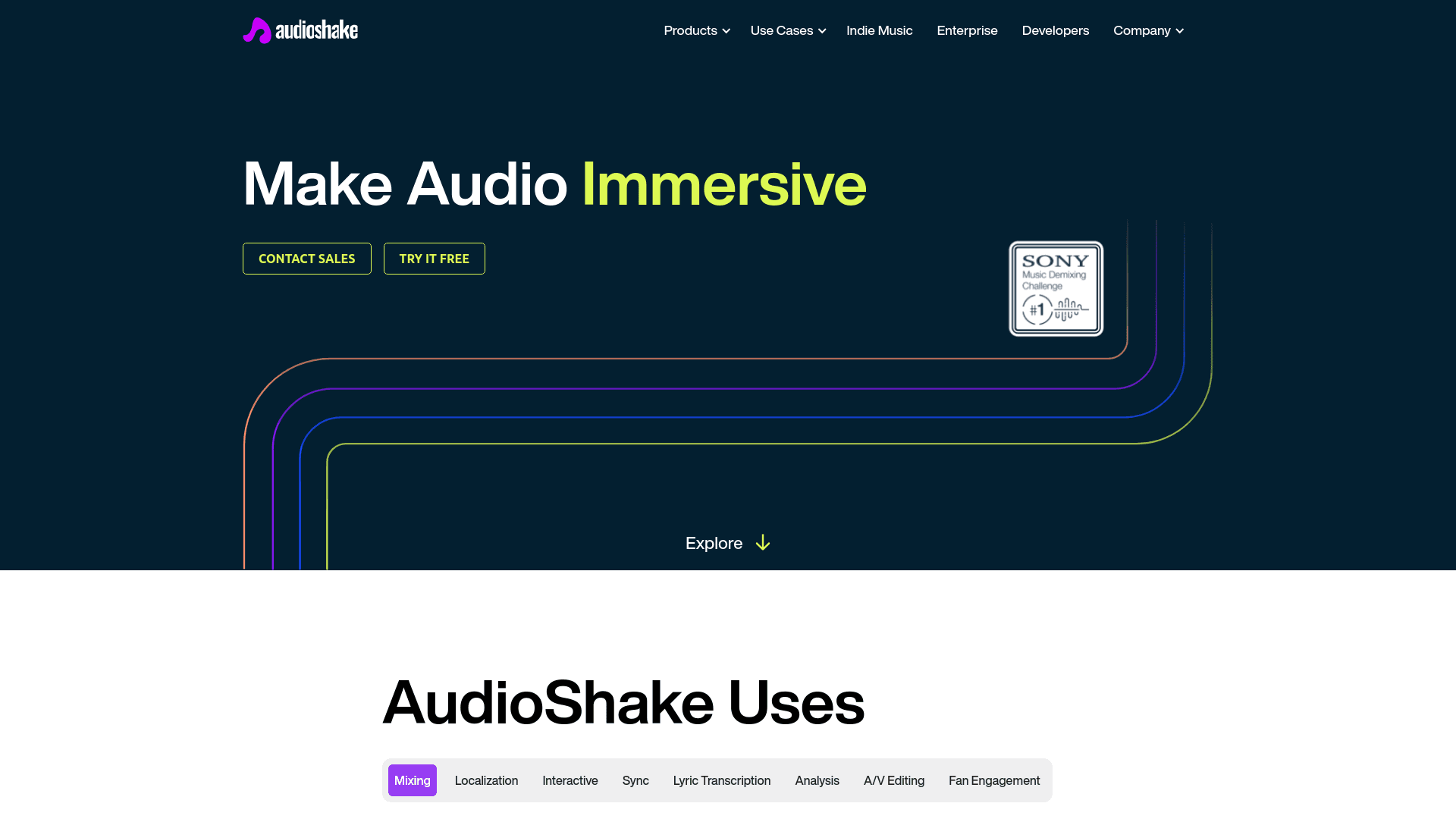 audioshake

Products Use Cases Indie Music Enterprise Developers Company

Make Audio Immersive

CONTACT SALES TRY IT FREE

SONY
Music Demixing Challenge
#1

Explore

AudioShake Uses

Mixing Localization Interactive Sync Lyric Transcription Analysis A/V Editing Fan Engagement